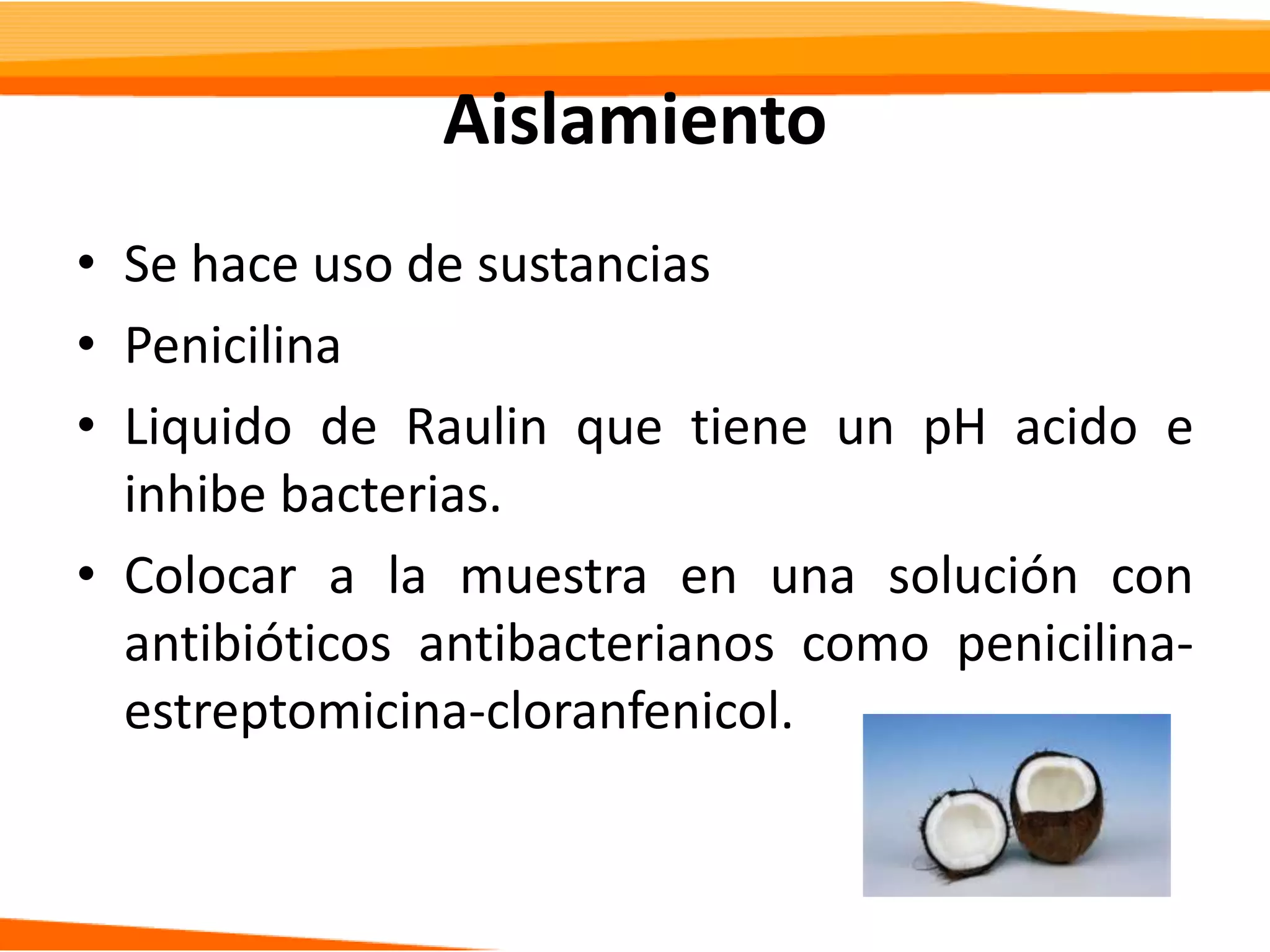 Aislamiento

• Se hace uso de sustancias
• Penicilina
• Liquido de Raulin que tiene un pH acido e inhibe bacterias.
• Colocar a la muestra en una solución con antibióticos antibacterianos como penicilina-estreptomicina-cloranfenicol.